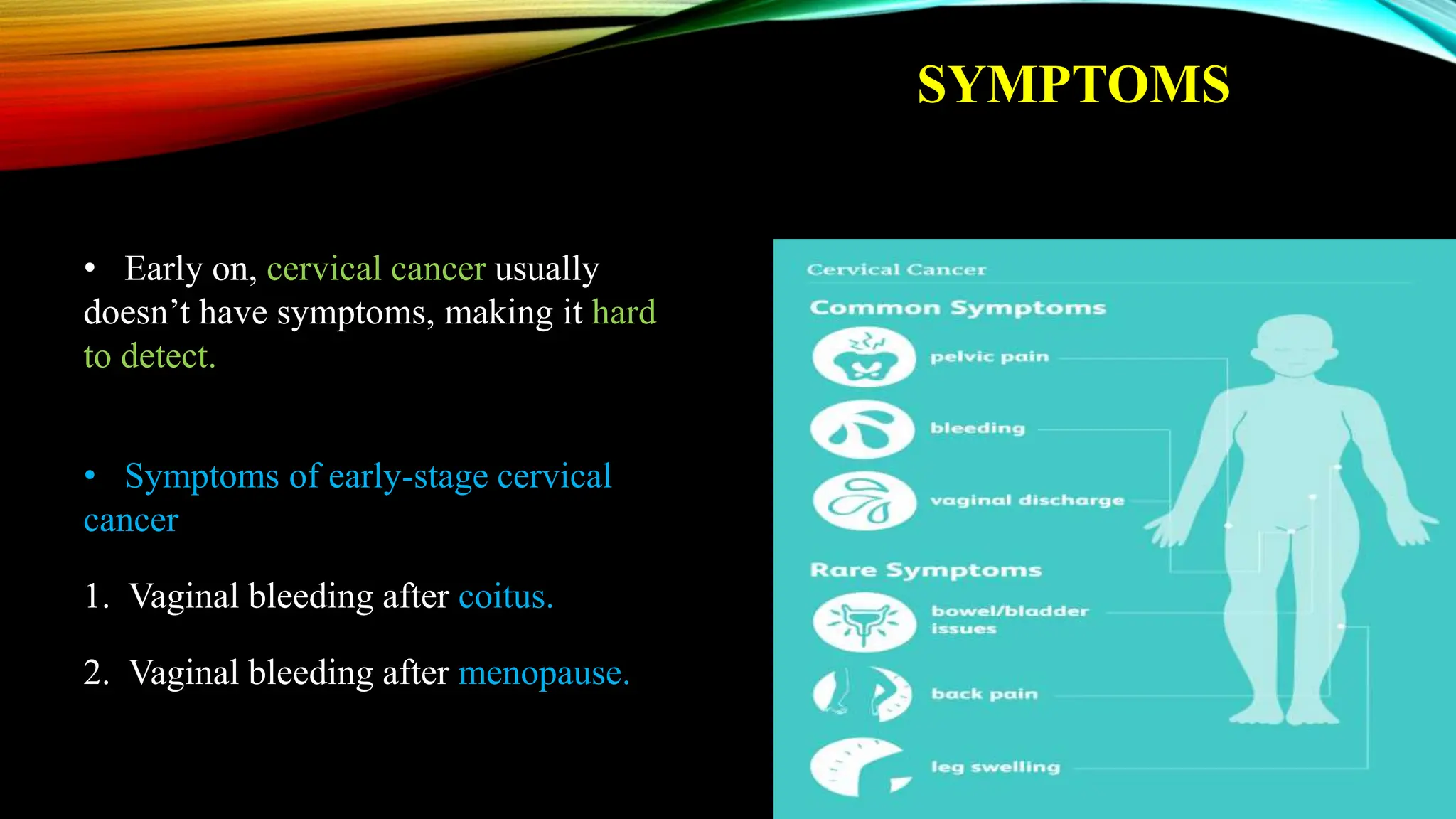 SYMPTOMS

• Early on, cervical cancer usually doesn't have symptoms, making it hard to detect.

• Symptoms of early-stage cervical cancer

1. Vaginal bleeding after coitus.

2. Vaginal bleeding after menopause.

Cervical Cancer

Common Symptoms

pelvic pain

bleeding

vaginal discharge

Rare Symptoms

bowel/bladder issues

back pain

leg swelling